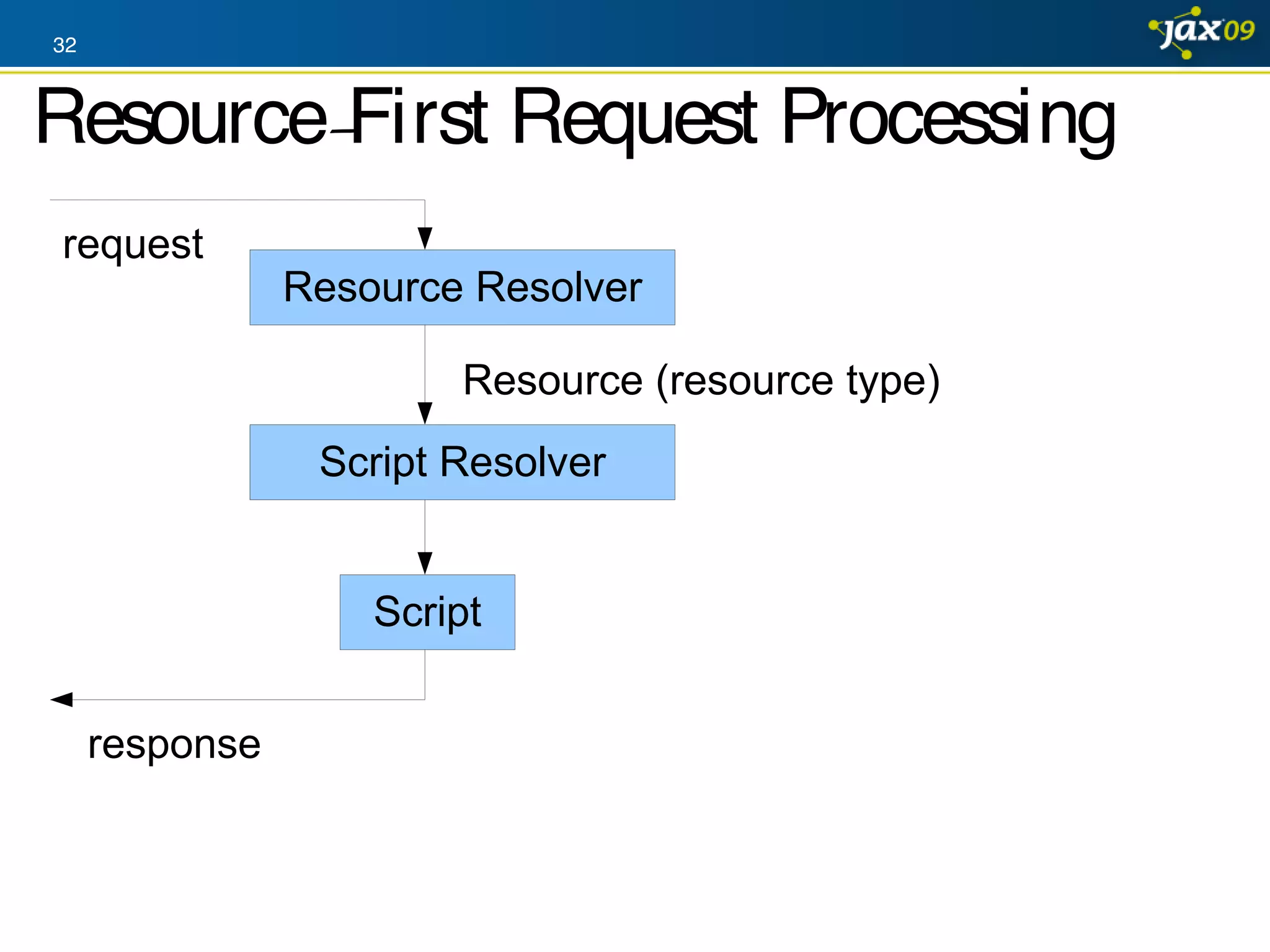 32

jax09

Resource-First Request Processing

request

Resource Resolver

Resource (resource type)

Script Resolver

Script

response